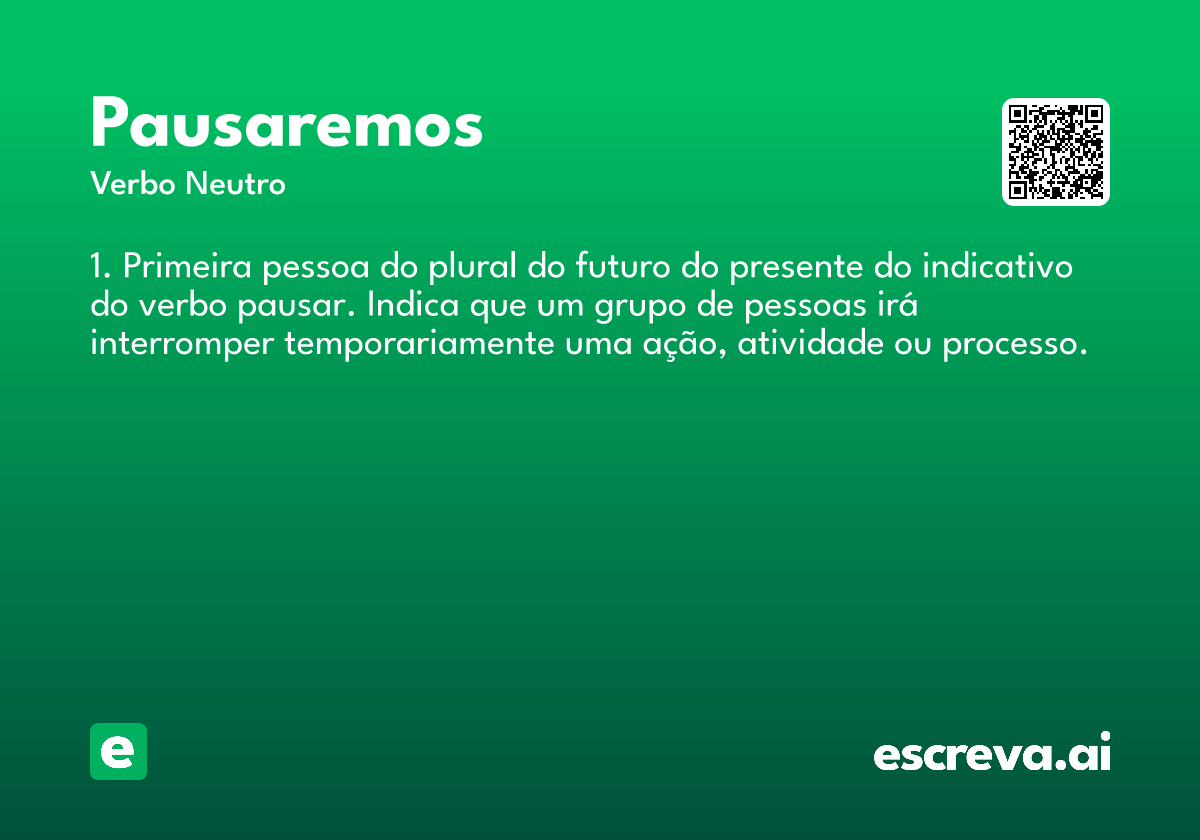 Pausaremos

Verbo Neutro

1. Primeira pessoa do plural do futuro do presente do indicativo do verbo pausar. Indica que um grupo de pessoas irá interromper temporariamente uma ação, atividade ou processo.

e

escreva.ai